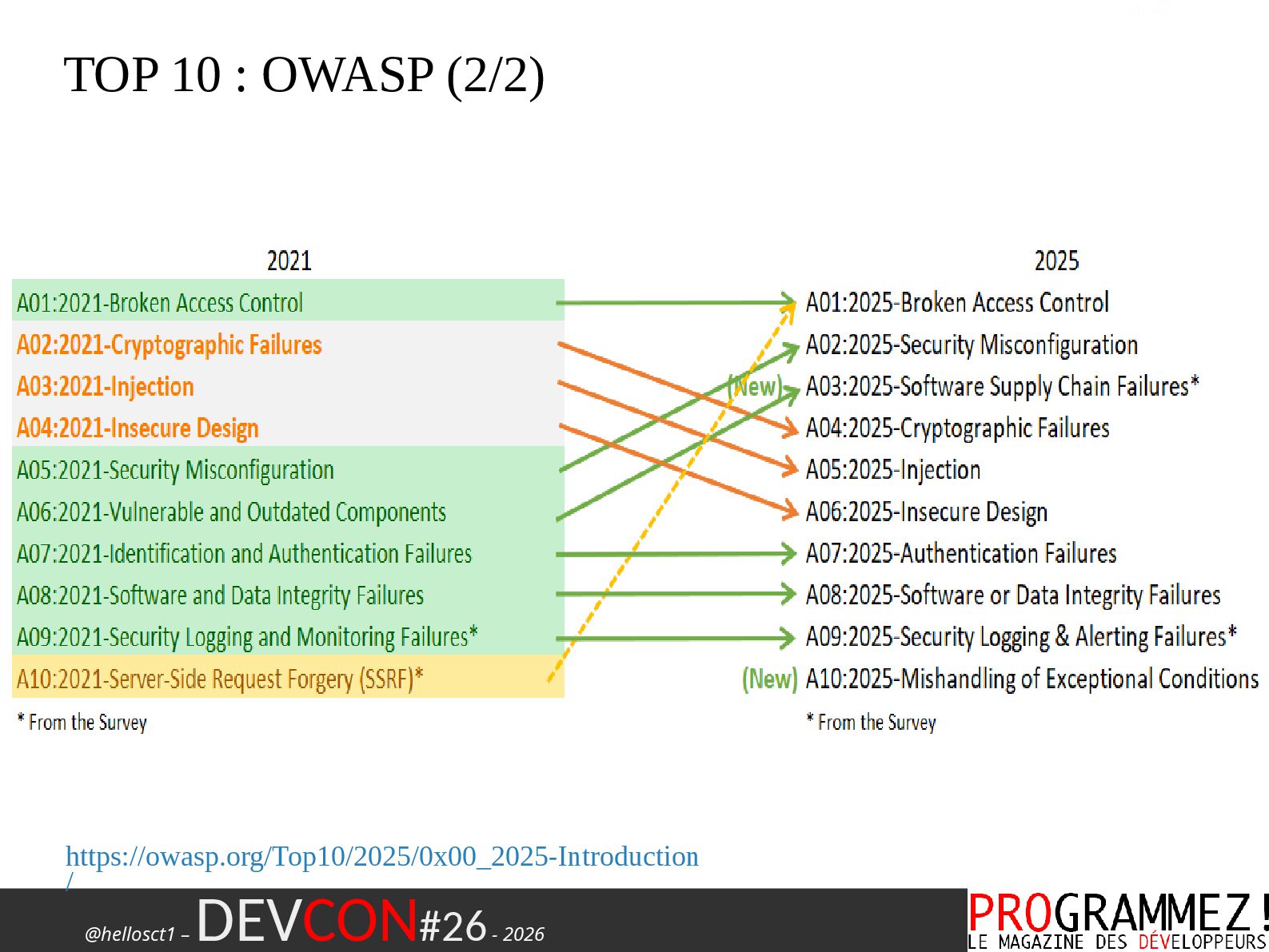 TOP 10 : OWASP (2/2)

2021

A01:2021-Broken Access Control
A02:2021-Cryptographic Failures
A03:2021-Injection
A04:2021-Insecure Design
A05:2021-Security Misconfiguration
A06:2021-Vulnerable and Outdated Components
A07:2021-Identification and Authentication Failures
A08:2021-Software and Data Integrity Failures
A09:2021-Security Logging and Monitoring Failures*
A10:2021-Server-Side Request Forgery (SSRF)*

* From the Survey

2025

A01:2025-Broken Access Control
A02:2025-Security Misconfiguration
(New) A03:2025-Software Supply Chain Failures*
A04:2025-Cryptographic Failures
A05:2025-Injection
A06:2025-Insecure Design
A07:2025-Authentication Failures
A08:2025-Software or Data Integrity Failures
A09:2025-Security Logging & Alerting Failures*
(New) A10:2025-Mishandling of Exceptional Conditions

* From the Survey

https://owasp.org/Top10/2025/0x00_2025-Introduction/

@hellosct1 – DEVCON#26 - 2026

PROGRAMMEZ !
LE MAGAZINE DES DÉVELOPPEURS